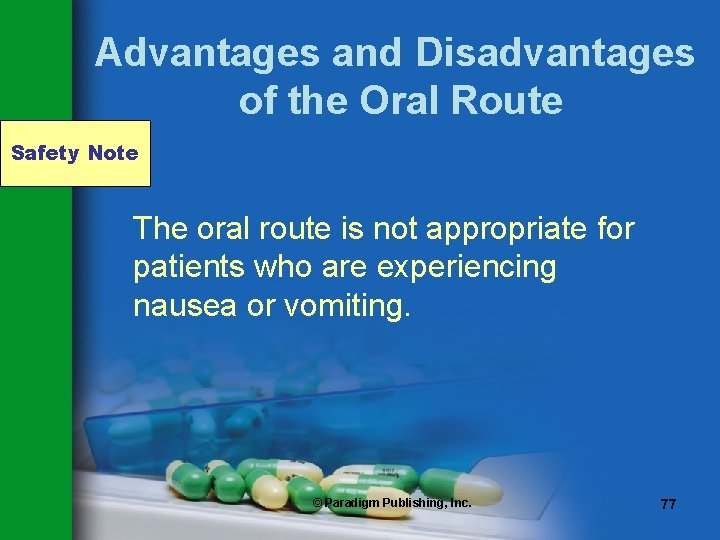 Advantages and Disadvantages of the Oral Route

Safety Note

The oral route is not appropriate for patients who are experiencing nausea or vomiting.

© Paradigm Publishing, Inc.

77